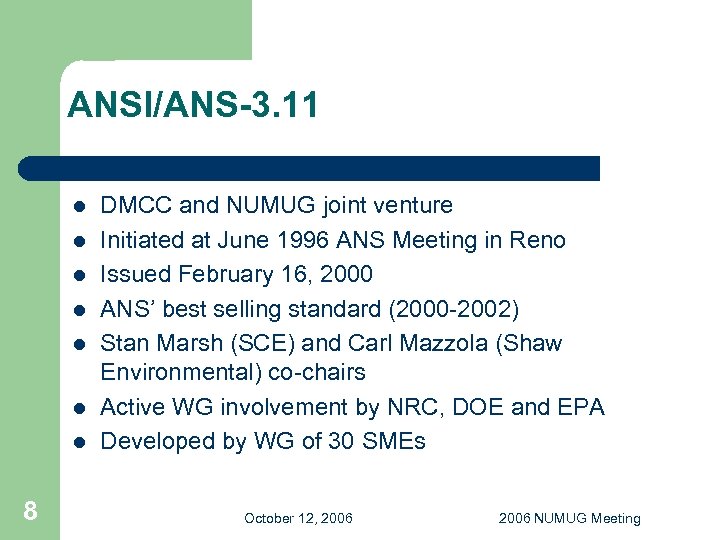 ANSI/ANS-3.11

- DMCC and NUMUG joint venture
- Initiated at June 1996 ANS Meeting in Reno
- Issued February 16, 2000
- ANS' best selling standard (2000-2002)
- Stan Marsh (SCE) and Carl Mazzola (Shaw Environmental) co-chairs
- Active WG involvement by NRC, DOE and EPA
- Developed by WG of 30 SMEs

8

October 12, 2006

2006 NUMUG Meeting